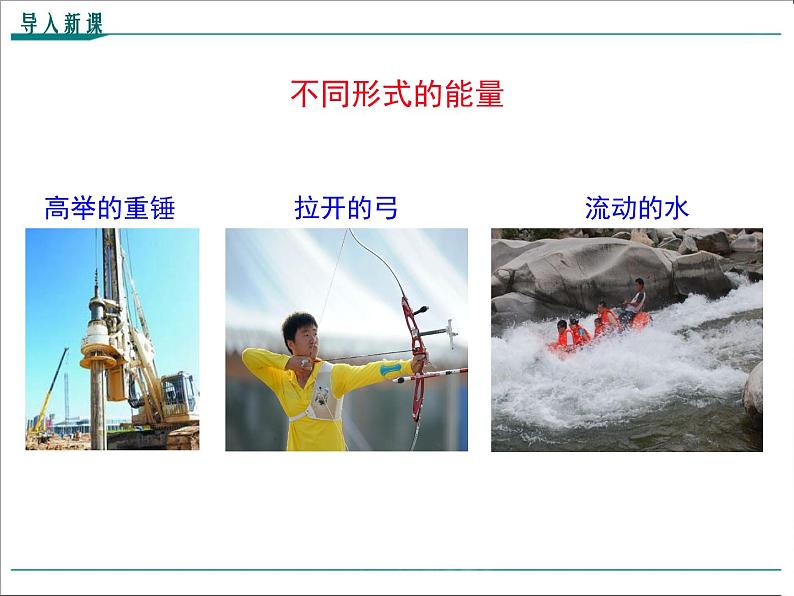 导入新课

不同形式的能量

高举的重锤

拉开的弓

流动的水